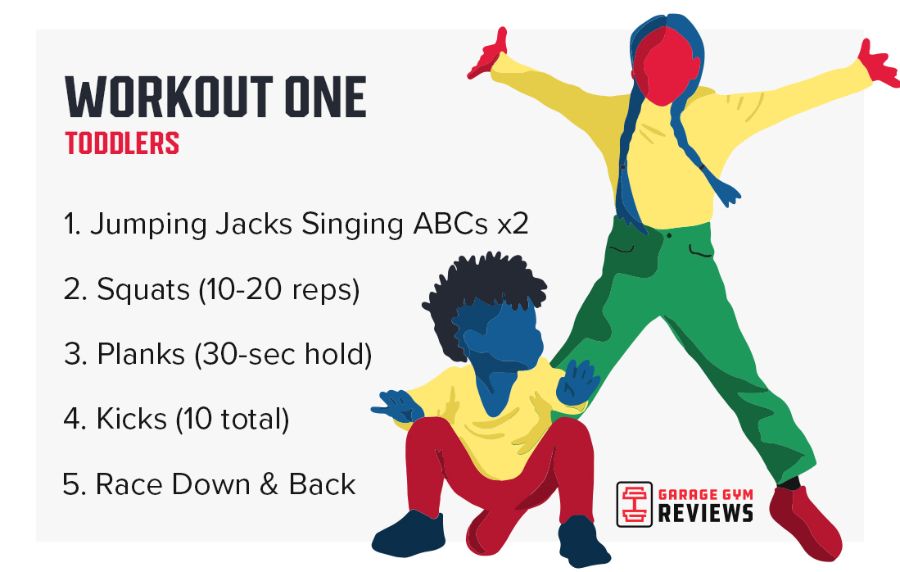 WORKOUT ONE
TODDLERS

1. Jumping Jacks Singing ABCs x2
2. Squats (10-20 reps)
3. Planks (30-sec hold)
4. Kicks (10 total)
5. Race Down & Back

GARAGE GYM REVIEWS